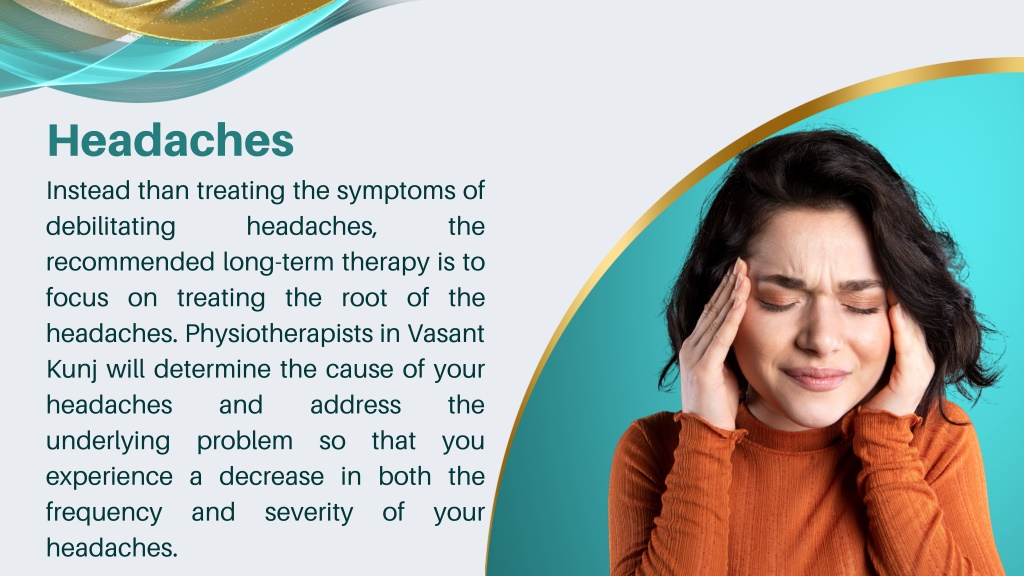 Headaches

Instead than treating the symptoms of debilitating headaches, the recommended long-term therapy is to focus on treating the root of the headaches. Physiotherapists in Vasant Kunj will determine the cause of your headaches and address the underlying problem so that you experience a decrease in both the frequency and severity of your headaches.